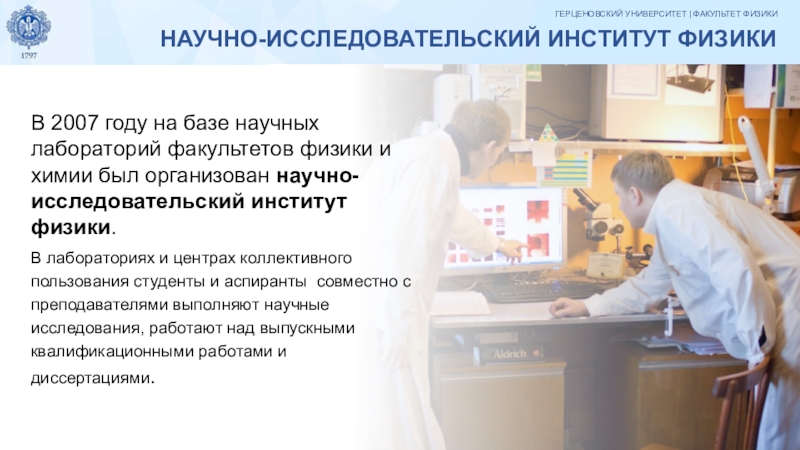 1797

ГЕРЦЕНОВСКИЙ УНИВЕРСИТЕТ | ФАКУЛЬТЕТ ФИЗИКИ

НАУЧНО-ИССЛЕДОВАТЕЛЬСКИЙ ИНСТИТУТ ФИЗИКИ

В 2007 году на базе научных лабораторий факультетов физики и химии был организован научно-исследовательский институт физики.

В лабораториях и центрах коллективного пользования студенты и аспиранты совместно с преподавателями выполняют научные исследования, работают над выпускными квалификационными работами и диссертациями.

Aldrich